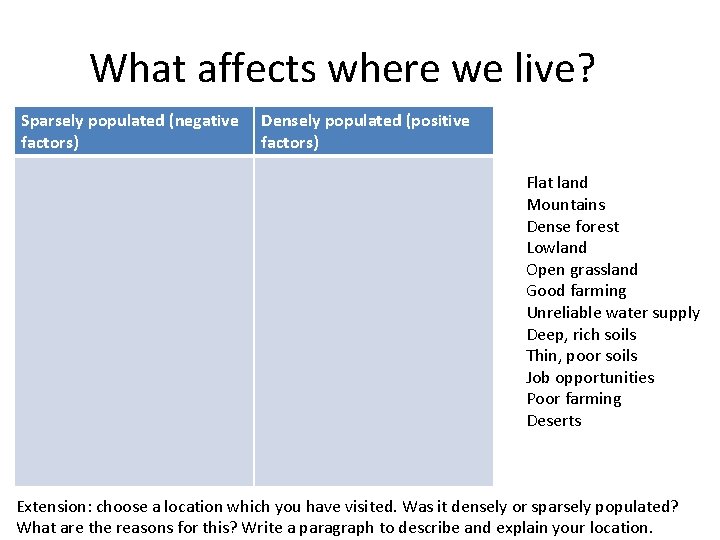 What affects where we live?

| Sparsely populated (negative factors) | Densely populated (positive factors) |
|---|---|
| | |

Flat land
Mountains
Dense forest
Lowland
Open grassland
Good farming
Unreliable water supply
Deep, rich soils
Thin, poor soils
Job opportunities
Poor farming
Deserts

Extension: choose a location which you have visited. Was it densely or sparsely populated? What are the reasons for this? Write a paragraph to describe and explain your location.